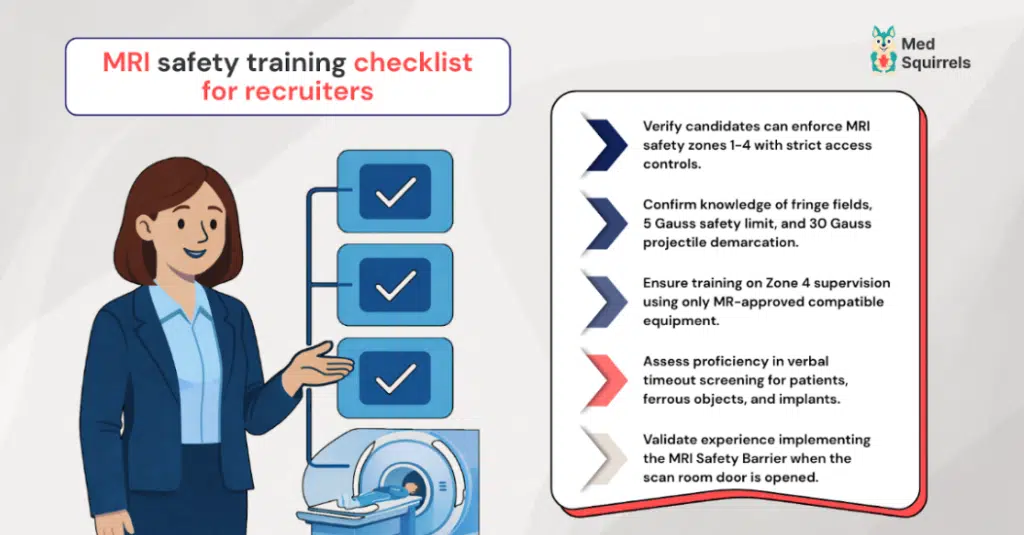 MRI safety training checklist for recruiters

Med Squirrels

Verify candidates can enforce MRI safety zones 1-4 with strict access controls.

Confirm knowledge of fringe fields, 5 Gauss safety limit, and 30 Gauss projectile demarcation.

Ensure training on Zone 4 supervision using only MR-approved compatible equipment.

Assess proficiency in verbal timeout screening for patients, ferrous objects, and implants.

Validate experience implementing the MRI Safety Barrier when the scan room door is opened.